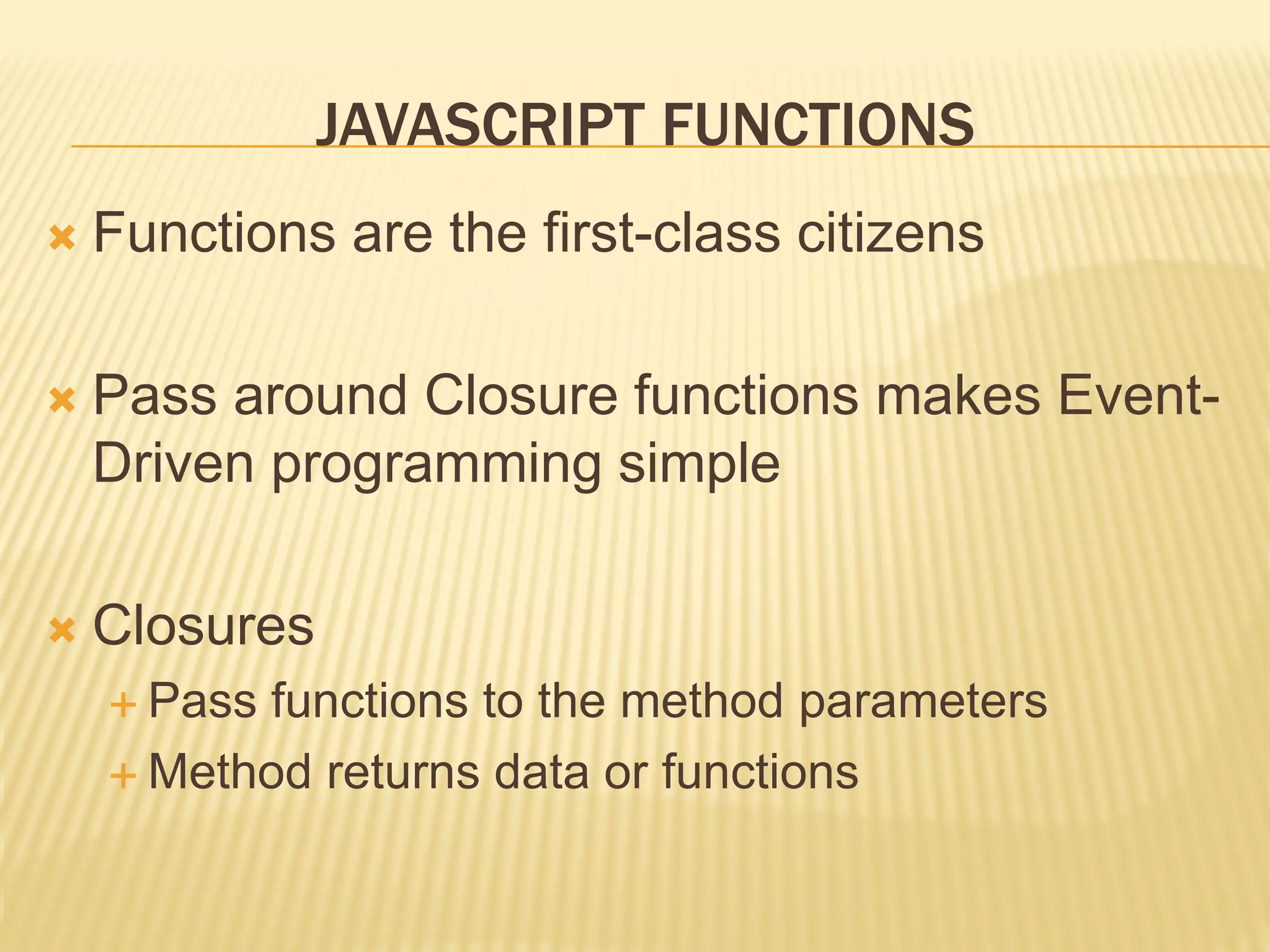 JAVASCRIPT FUNCTIONS

Functions are the first-class citizens

Pass around Closure functions makes Event-Driven programming simple

Closures
Pass functions to the method parameters
Method returns data or functions